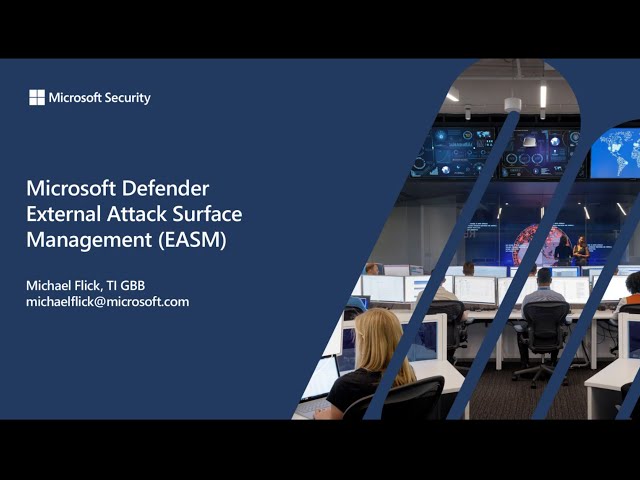 Microsoft Security

Microsoft Defender External Attack Surface Management (EASM)

Michael Flick, TI GBB
michaelflick@microsoft.com